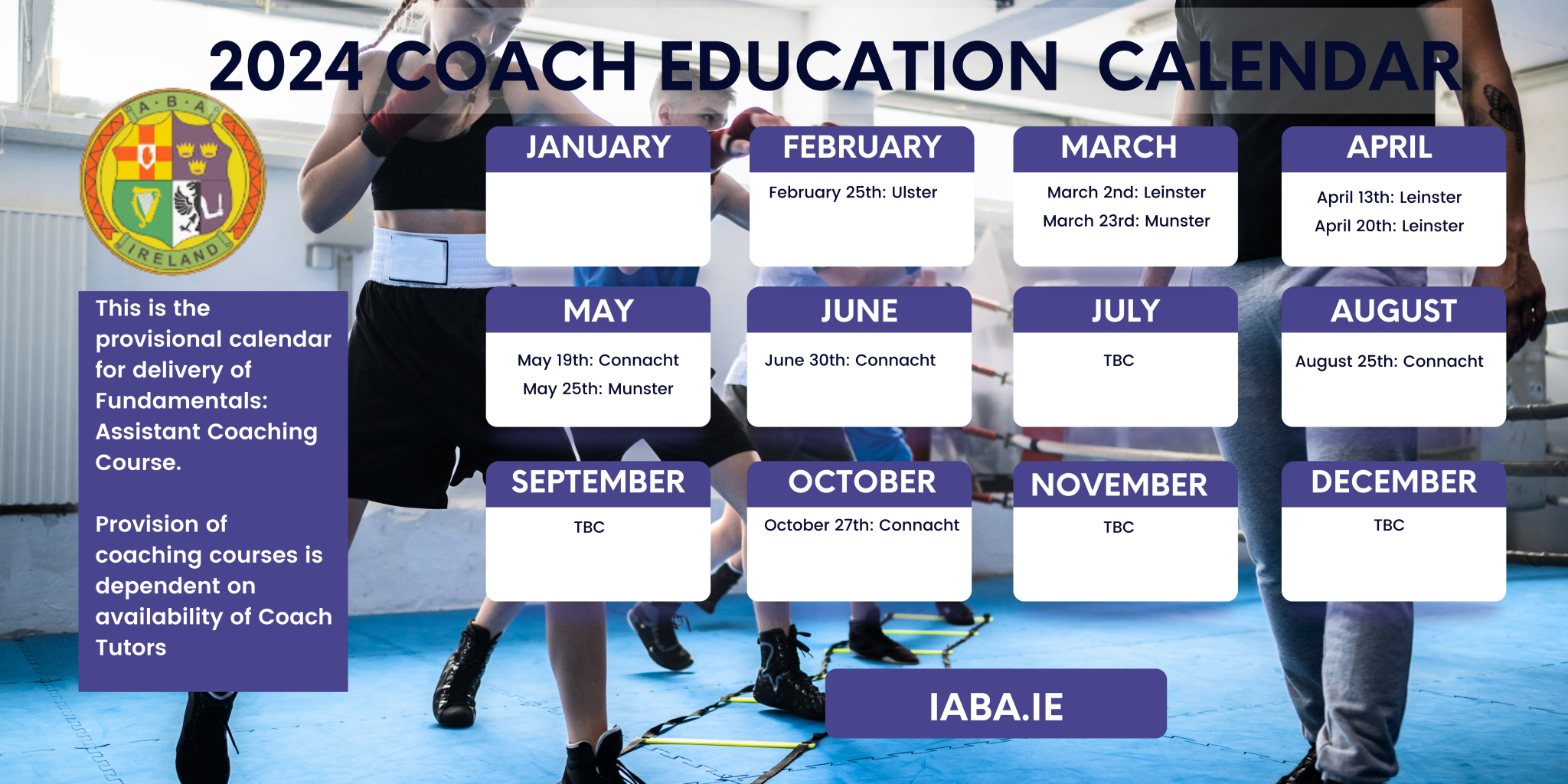 2024 COACH EDUCATION CALENDAR

A·B·A
IRELAND

This is the provisional calendar for delivery of Fundamentals: Assistant Coaching Course.

Provision of coaching courses is dependent on availability of Coach Tutors

JANUARY

FEBRUARY
February 25th: Ulster

MARCH
March 2nd: Leinster
March 23rd: Munster

APRIL
April 13th: Leinster
April 20th: Leinster

MAY
May 19th: Connacht
May 25th: Munster

JUNE
June 30th: Connacht

JULY
TBC

AUGUST
August 25th: Connacht

SEPTEMBER
TBC

OCTOBER
October 27th: Connacht

NOVEMBER
TBC

DECEMBER
TBC

IABA.IE